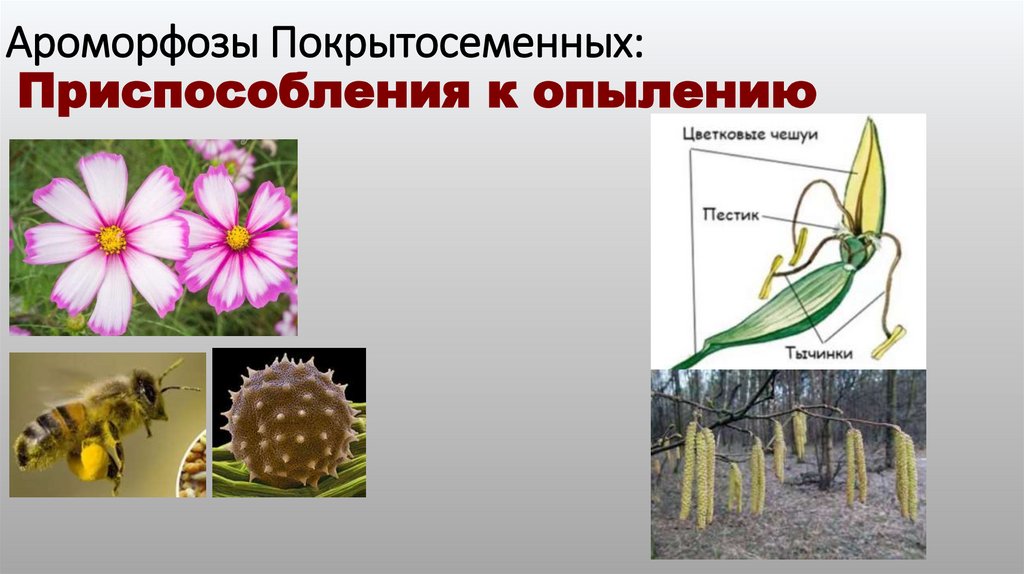 Ароморфозы Покрытосеменных:
Приспособления к опылению

Цветковые чешуи
Пестик
Тычинки